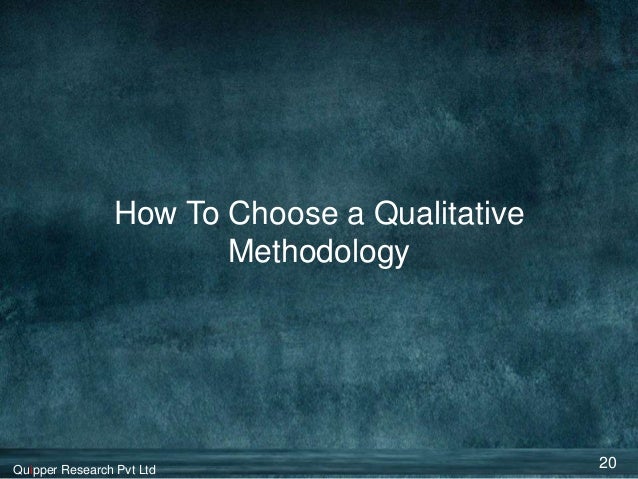 How To Choose a Qualitative Methodology

Quipper Research Pvt Ltd

20